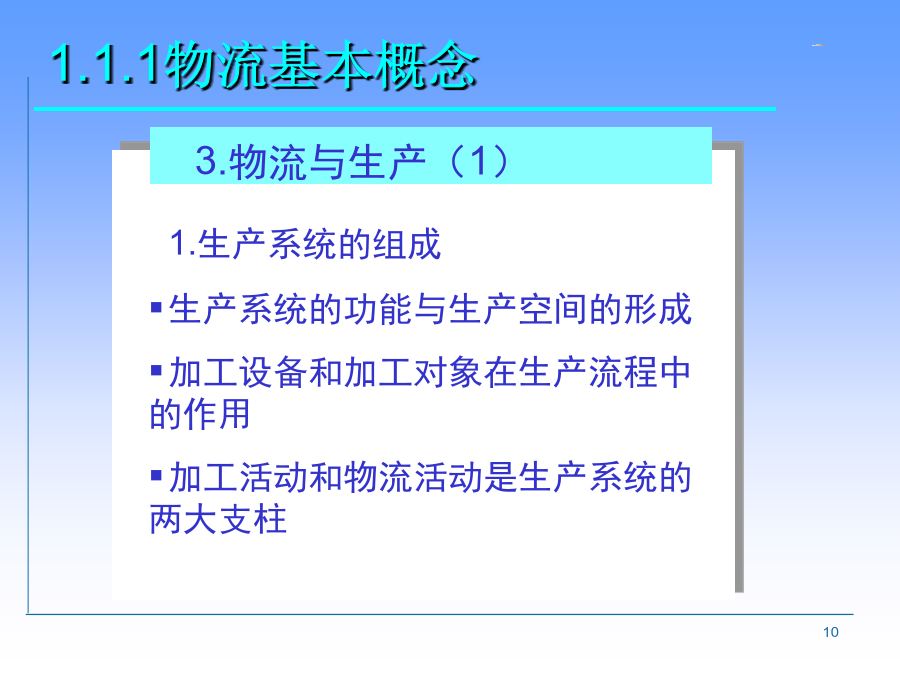 1.1.1物流基本概念

3.物流与生产（1）

1.生产系统的组成

▪生产系统的功能与生产空间的形成

▪加工设备和加工对象在生产流程中的作用

▪加工活动和物流活动是生产系统的两大支柱

10